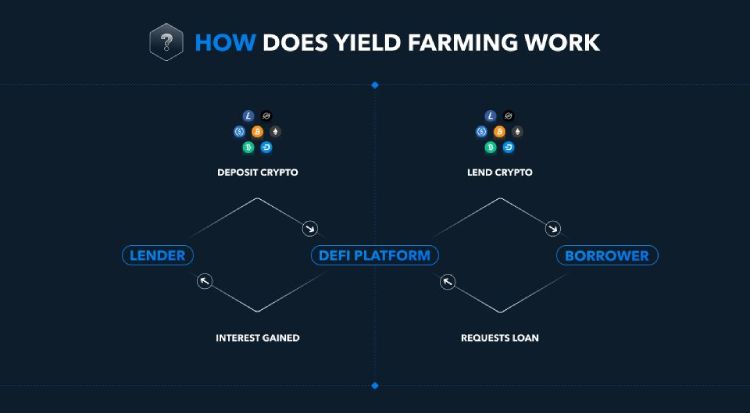 ? HOW DOES YIELD FARMING WORK

DEPOSIT CRYPTO

LEND CRYPTO

LENDER

DEFI PLATFORM

BORROWER

INTEREST GAINED

REQUESTS LOAN